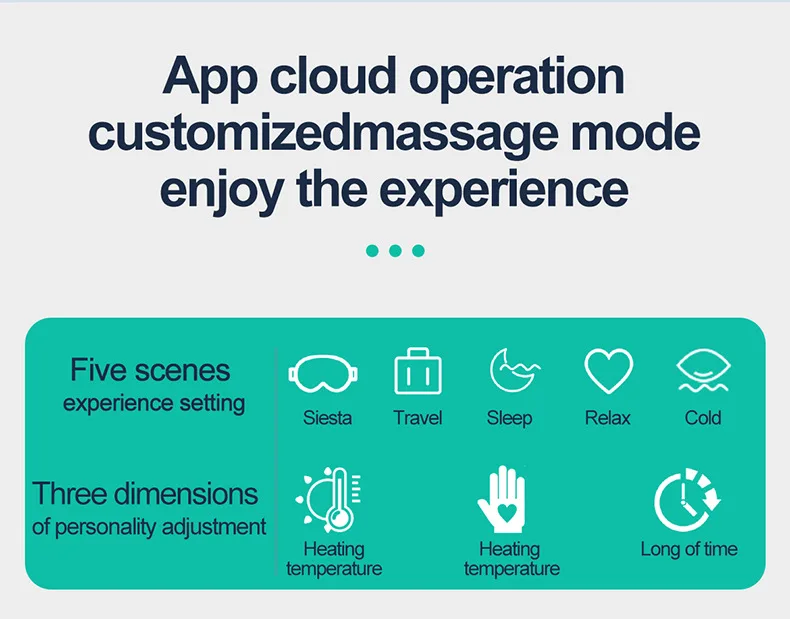 App cloud operation customizedmassage mode enjoy the experience

Five scenes
experience setting

Siesta

Travel

Sleep

Relax

Cold

Three dimensions
of personality adjustment

Heating temperature

Heating temperature

Long of time